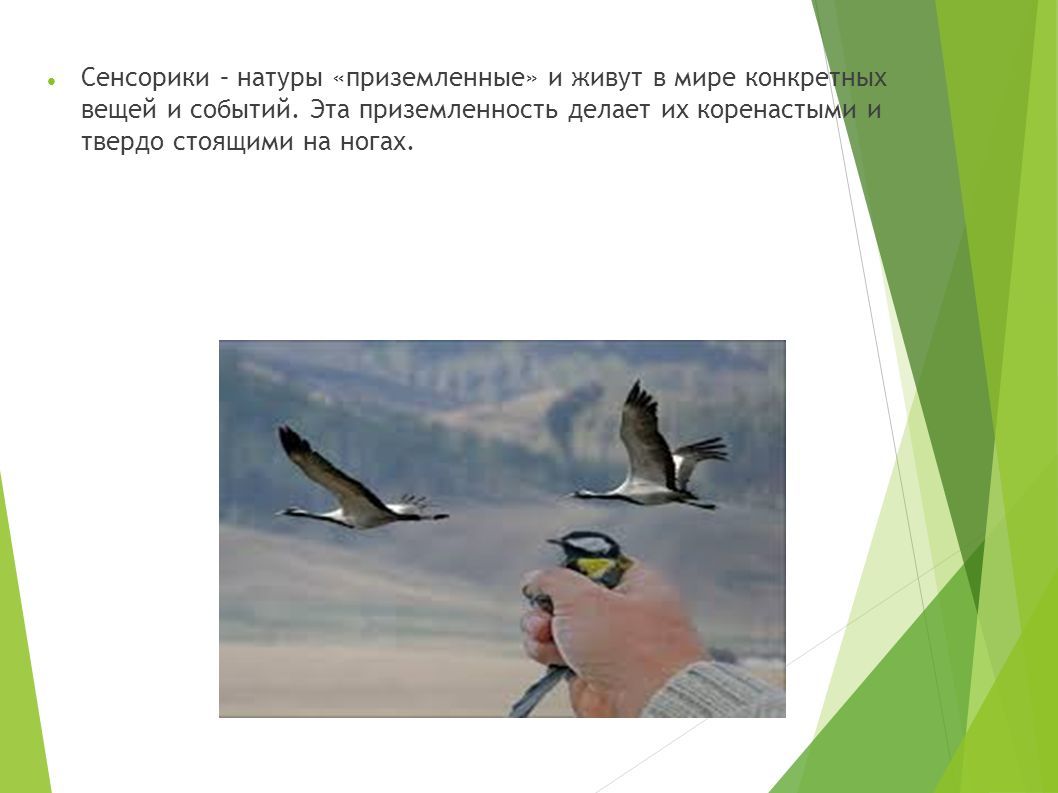 Сенсорики – натуры «приземленные» и живут в мире конкретных вещей и событий. Эта приземленность делает их коренастыми и твердо стоящими на ногах.